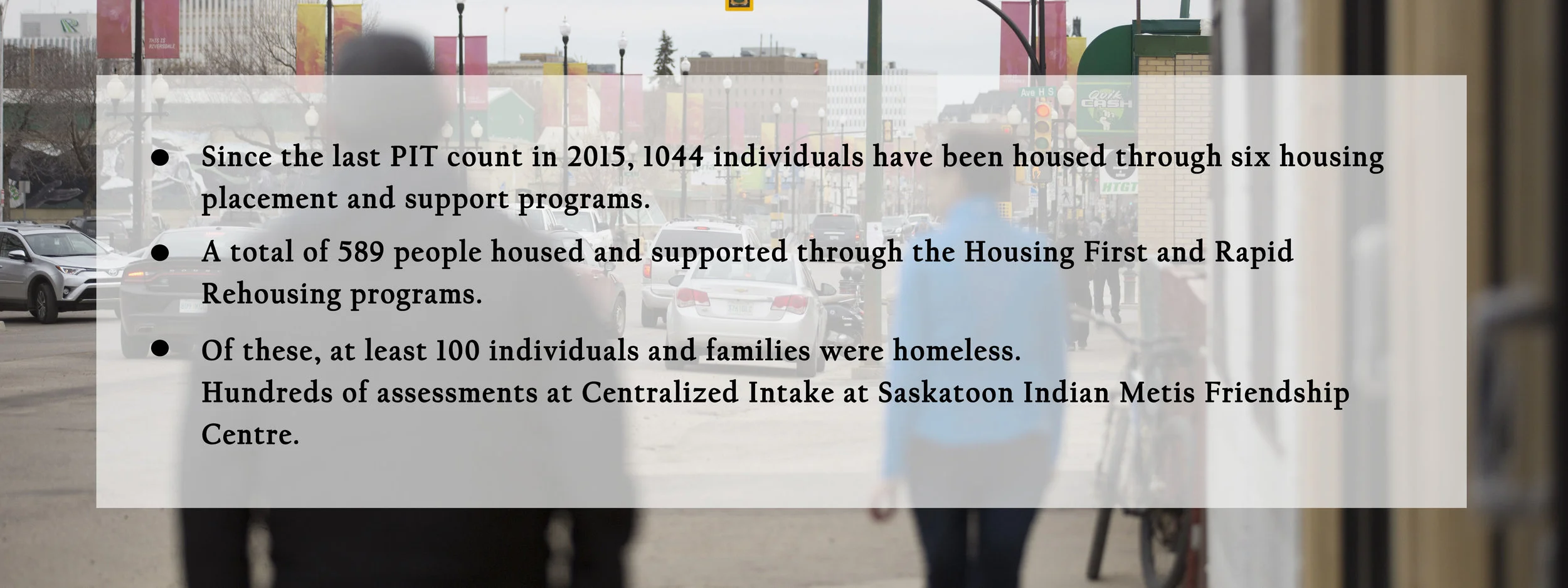 - Since the last PIT count in 2015, 1044 individuals have been housed through six housing placement and support programs.
- A total of 589 people housed and supported through the Housing First and Rapid Rehousing programs.
- Of these, at least 100 individuals and families were homeless.
Hundreds of assessments at Centralized Intake at Saskatoon Indian Metis Friendship Centre.